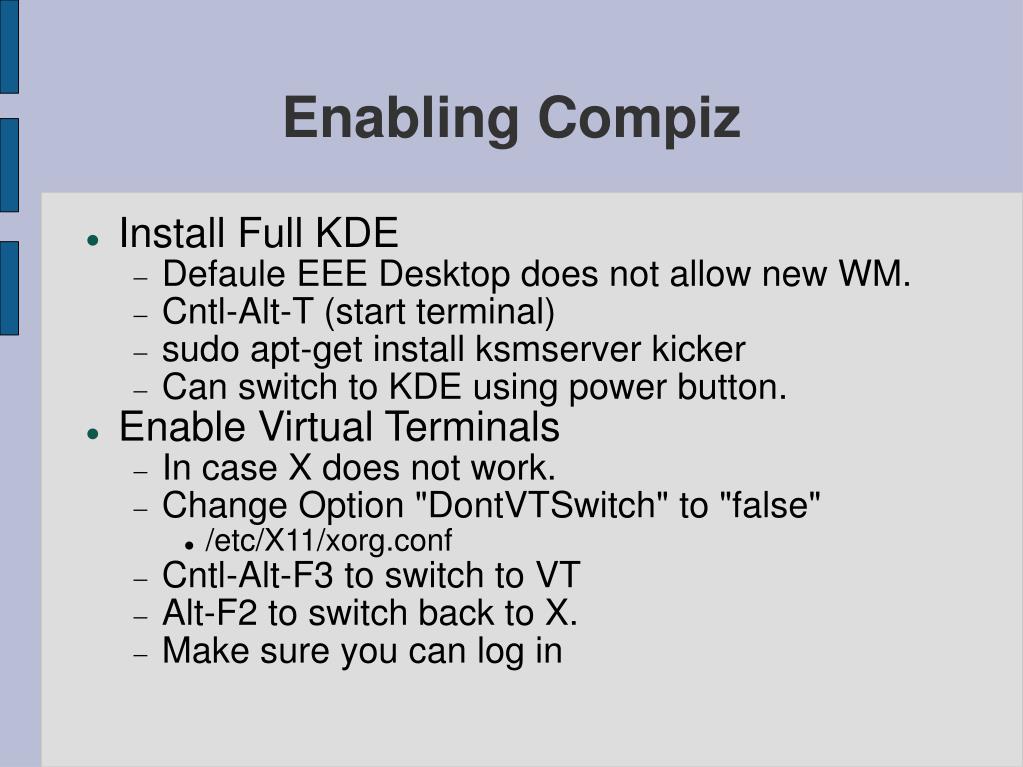 Enabling Compiz

- Install Full KDE
  - Defaule EEE Desktop does not allow new WM.
  - Cntl-Alt-T (start terminal)
  - sudo apt-get install ksmserver kicker
  - Can switch to KDE using power button.
- Enable Virtual Terminals
  - In case X does not work.
  - Change Option "DontVTSwitch" to "false"
    - /etc/X11/xorg.conf
  - Cntl-Alt-F3 to switch to VT
  - Alt-F2 to switch back to X.
  - Make sure you can log in